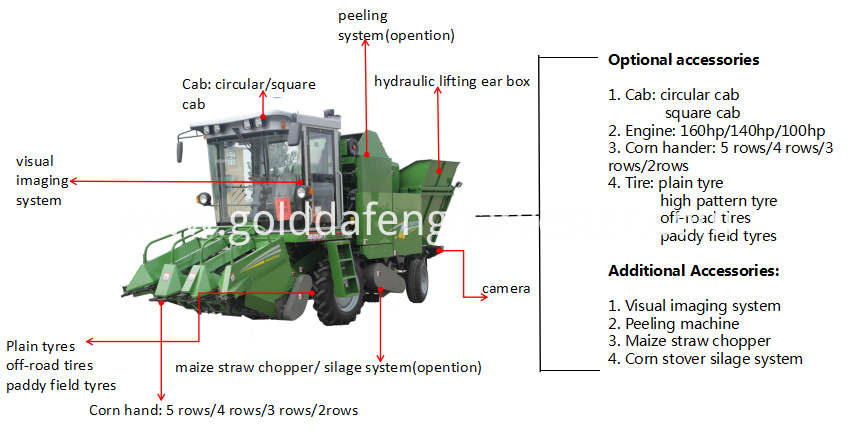 peeling system(opention)

Cab: circular/square cab

hydraulic lifting ear box

visual imaging system

golddafeng

camera

Plain tyres
off-road tires
paddy field tyres

maize straw chopper/ silage system(opention)

Corn hand: 5 rows/4 rows/3 rows/2rows

Optional accessories

1. Cab: circular cab
square cab
2. Engine: 160hp/140hp/100hp
3. Corn hander: 5 rows/4 rows/3 rows/2rows
4. Tire: plain tyre
high pattern tyre
off-road tires
paddy field tyres

Additional Accessories:

1. Visual imaging system
2. Peeling machine
3. Maize straw chopper
4. Corn stover silage system